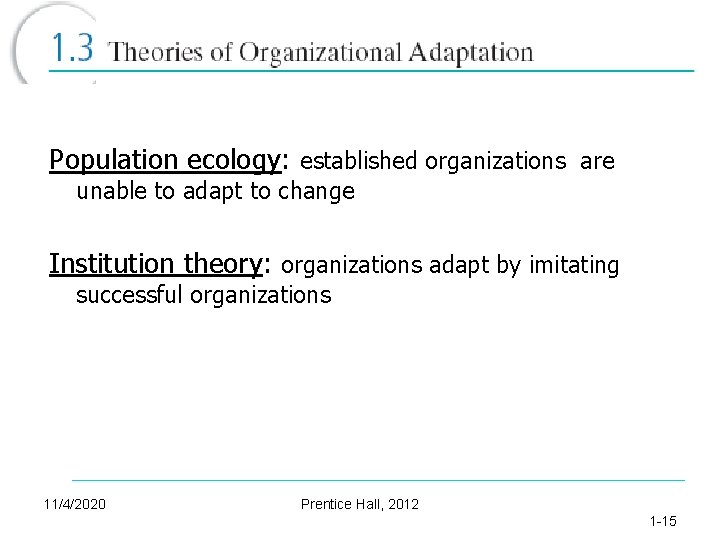 1.3 Theories of Organizational Adaptation

Population ecology: established organizations are unable to adapt to change

Institution theory: organizations adapt by imitating successful organizations

11/4/2020

Prentice Hall, 2012

1-15